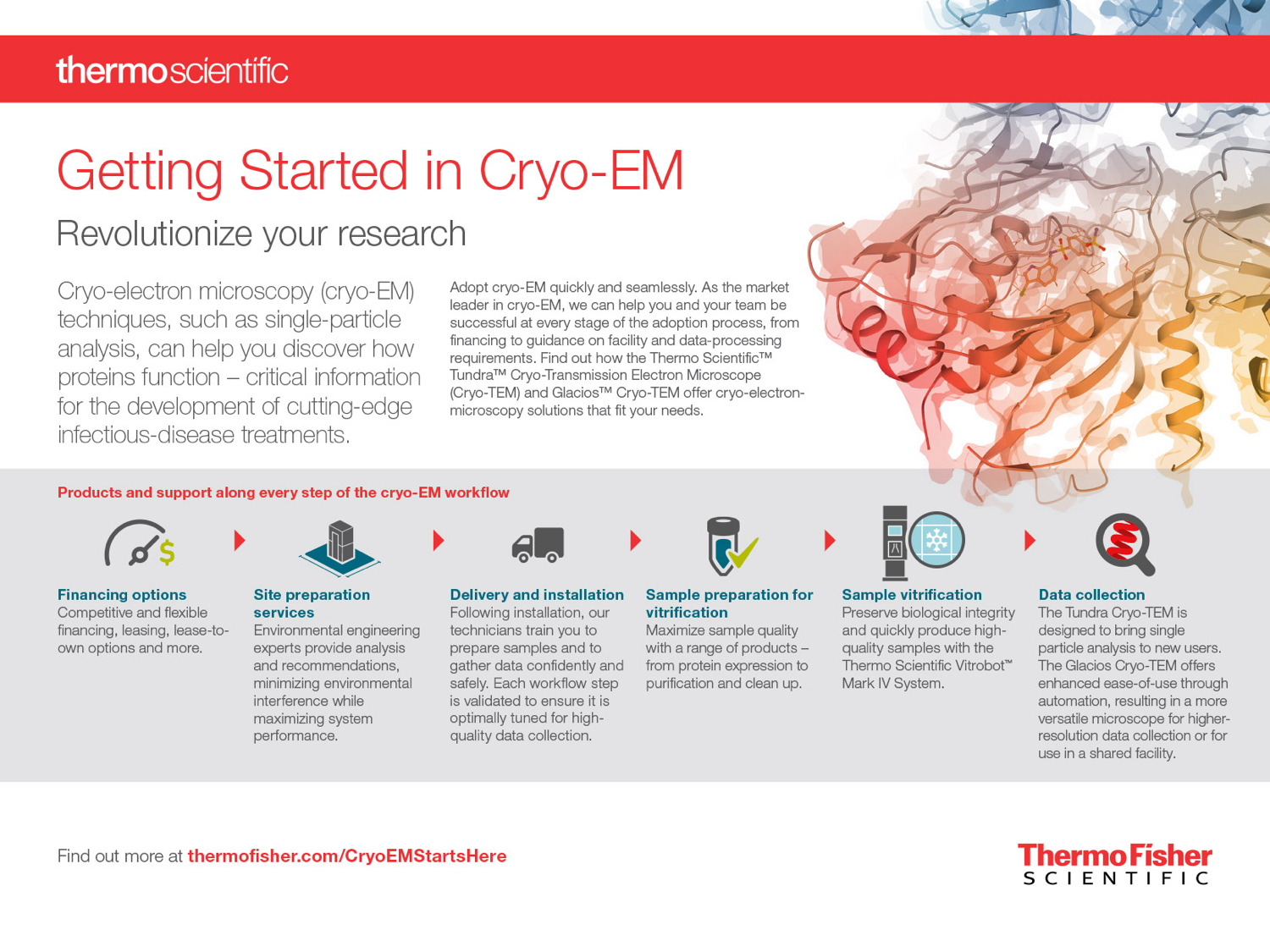 thermoscientific

Getting Started in Cryo-EM

Revolutionize your research

Cryo-electron microscopy (cryo-EM) techniques, such as single-particle analysis, can help you discover how proteins function – critical information for the development of cutting-edge infectious-disease treatments.

Adopt cryo-EM quickly and seamlessly. As the market leader in cryo-EM, we can help you and your team be successful at every stage of the adoption process, from financing to guidance on facility and data-processing requirements. Find out how the Thermo Scientific™ Tundra™ Cryo-Transmission Electron Microscope (Cryo-TEM) and Glacios™ Cryo-TEM offer cryo-electron-microscopy solutions that fit your needs.

Products and support along every step of the cryo-EM workflow

Financing options
Competitive and flexible financing, leasing, lease-to-own options and more.

Site preparation services
Environmental engineering experts provide analysis and recommendations, minimizing environmental interference while maximizing system performance.

Delivery and installation
Following installation, our technicians train you to prepare samples and to gather data confidently and safely. Each workflow step is validated to ensure it is optimally tuned for high-quality data collection.

Sample preparation for vitrification
Maximize sample quality with a range of products – from protein expression to purification and clean up.

Sample vitrification
Preserve biological integrity and quickly produce high-quality samples with the Thermo Scientific Vitrobot™ Mark IV System.

Data collection
The Tundra Cryo-TEM is designed to bring single particle analysis to new users. The Glacios Cryo-TEM offers enhanced ease-of-use through automation, resulting in a more versatile microscope for higher-resolution data collection or for use in a shared facility.

Find out more at thermofisher.com/CryoEMStartsHere

ThermoFisher SCIENTIFIC